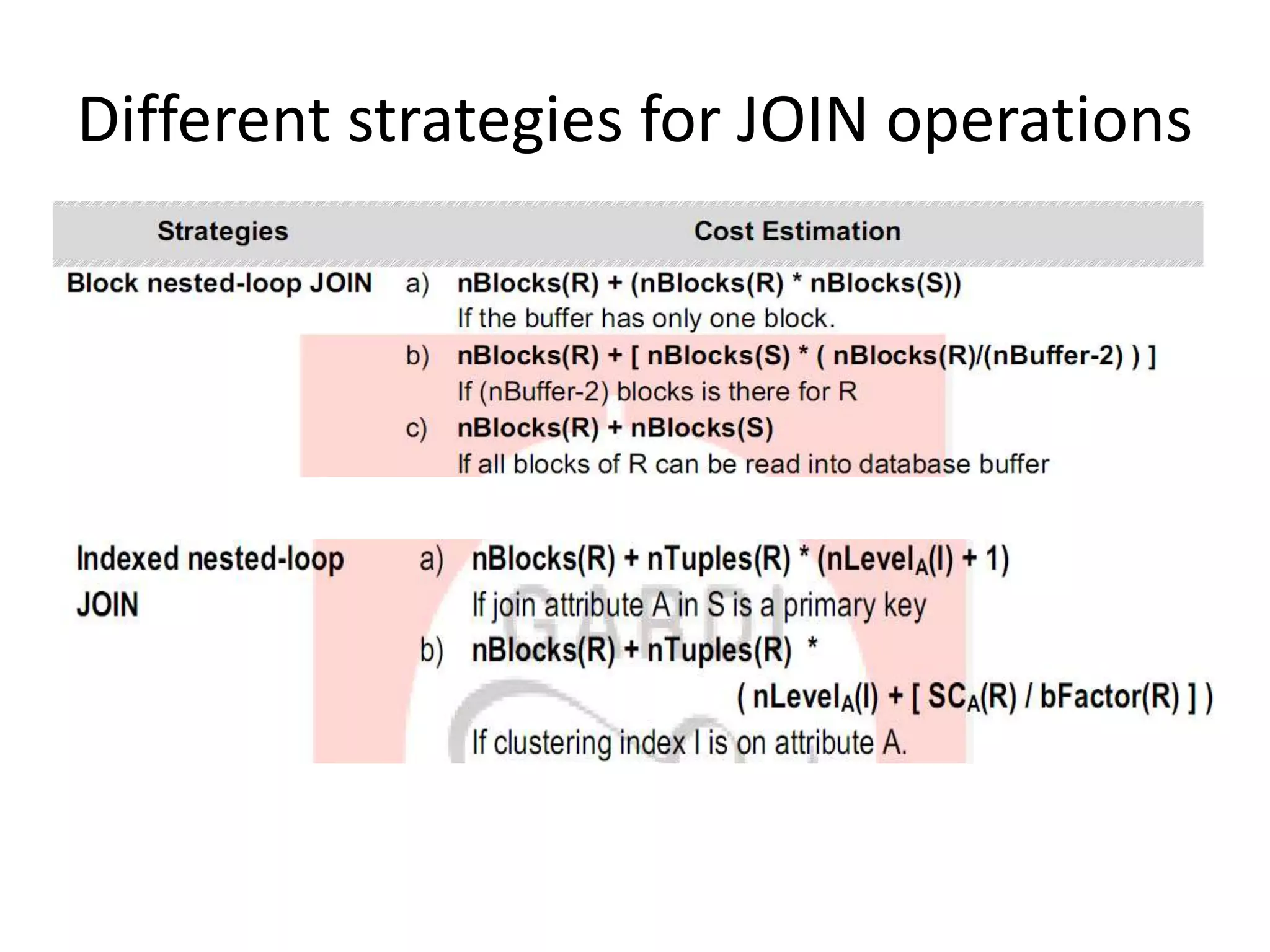 Different strategies for JOIN operations

| Strategies | Cost Estimation |
|---|---|
| Block nested-loop JOIN | a) nBlocks(R) + (nBlocks(R) * nBlocks(S)) If the buffer has only one block. b) nBlocks(R) + [ nBlocks(S) * ( nBlocks(R)/(nBuffer-2) ) ] If (nBuffer-2) blocks is there for R c) nBlocks(R) + nBlocks(S) If all blocks of R can be read into database buffer |
| Indexed nested-loop JOIN | a) nBlocks(R) + nTuples(R) * (nLevel$_A$(I) + 1) If join attribute A in S is a primary key b) nBlocks(R) + nTuples(R) * ( nLevel$_A$(I) + [ SC$_A$(R) / bFactor(R) ] ) If clustering index I is on attribute A. |

GARDI